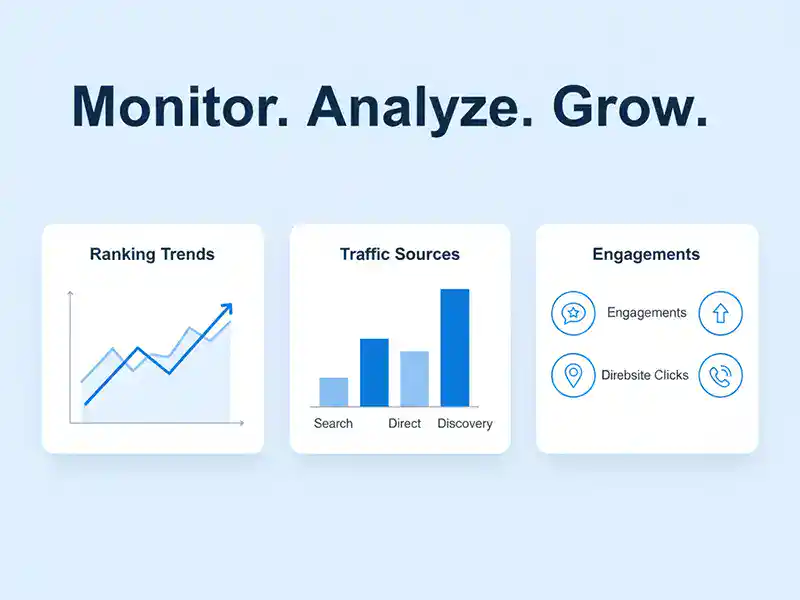 Monitor. Analyze. Grow.

Ranking Trends

Traffic Sources

Search

Direct

Discovery

Engagements

Engagements

Direbsite Clicks